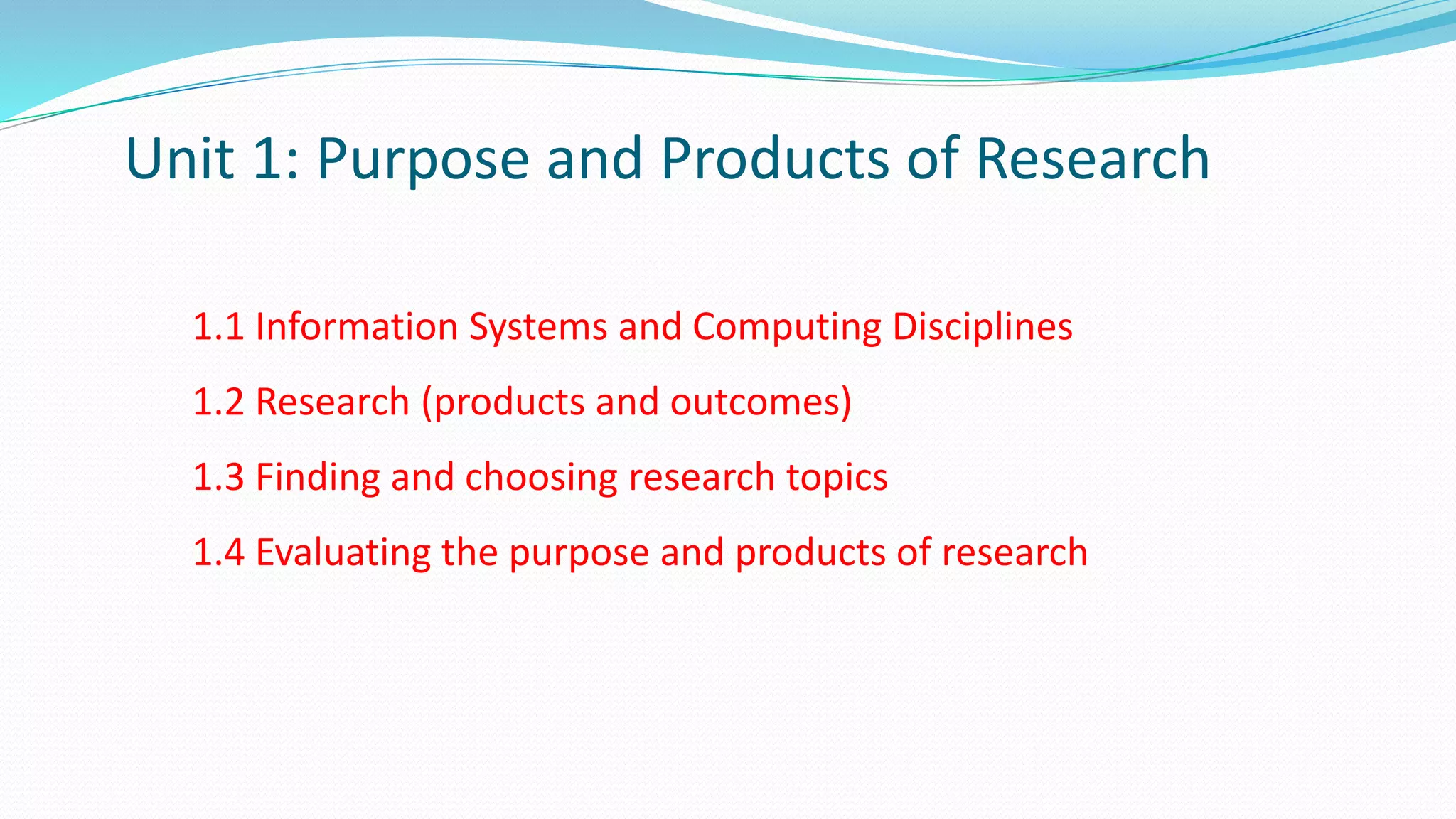 Unit 1: Purpose and Products of Research

1.1 Information Systems and Computing Disciplines

1.2 Research (products and outcomes)

1.3 Finding and choosing research topics

1.4 Evaluating the purpose and products of research